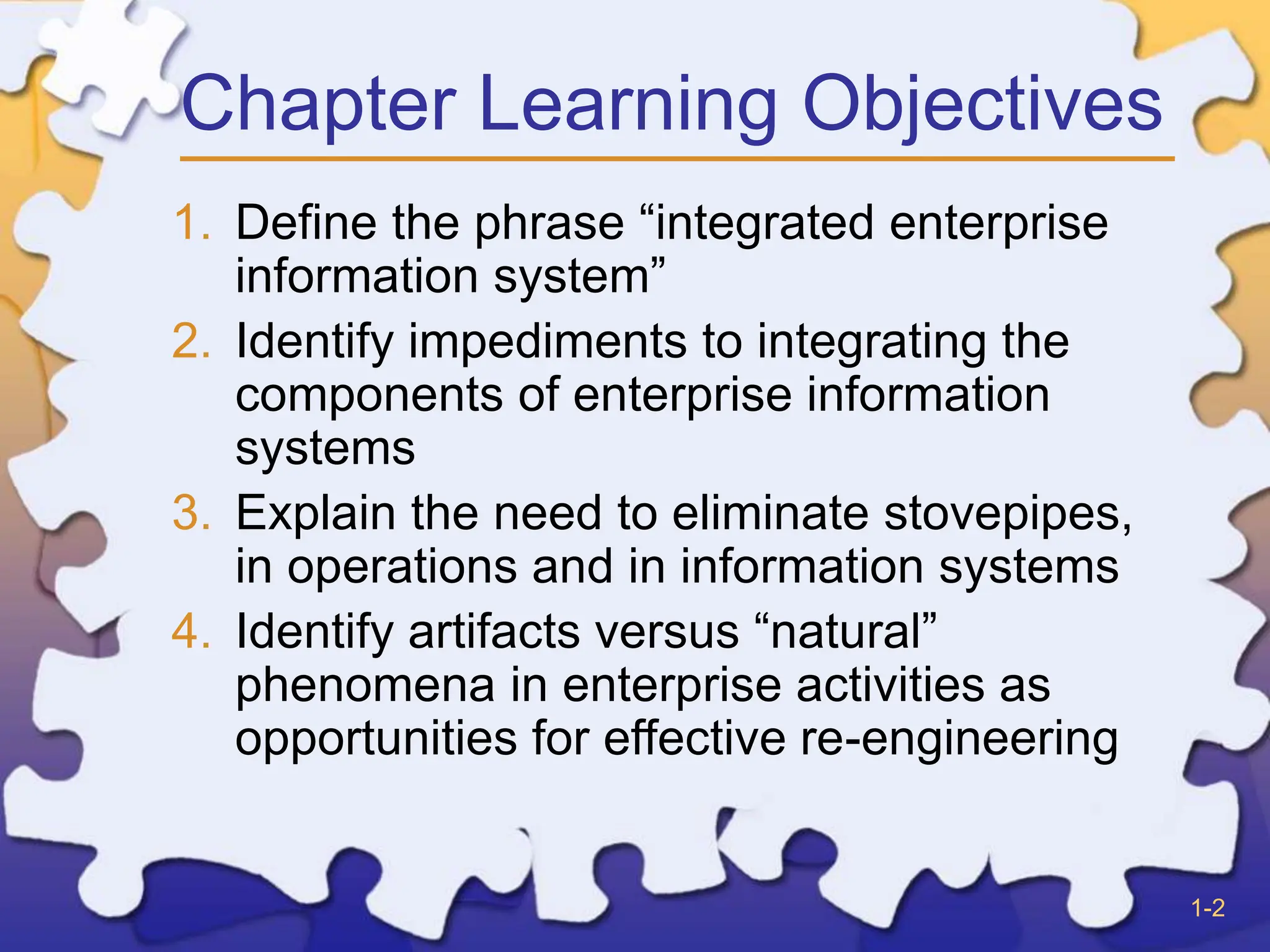 Chapter Learning Objectives

1. Define the phrase “integrated enterprise information system”

2. Identify impediments to integrating the components of enterprise information systems

3. Explain the need to eliminate stovepipes, in operations and in information systems

4. Identify artifacts versus “natural” phenomena in enterprise activities as opportunities for effective re-engineering

1-2